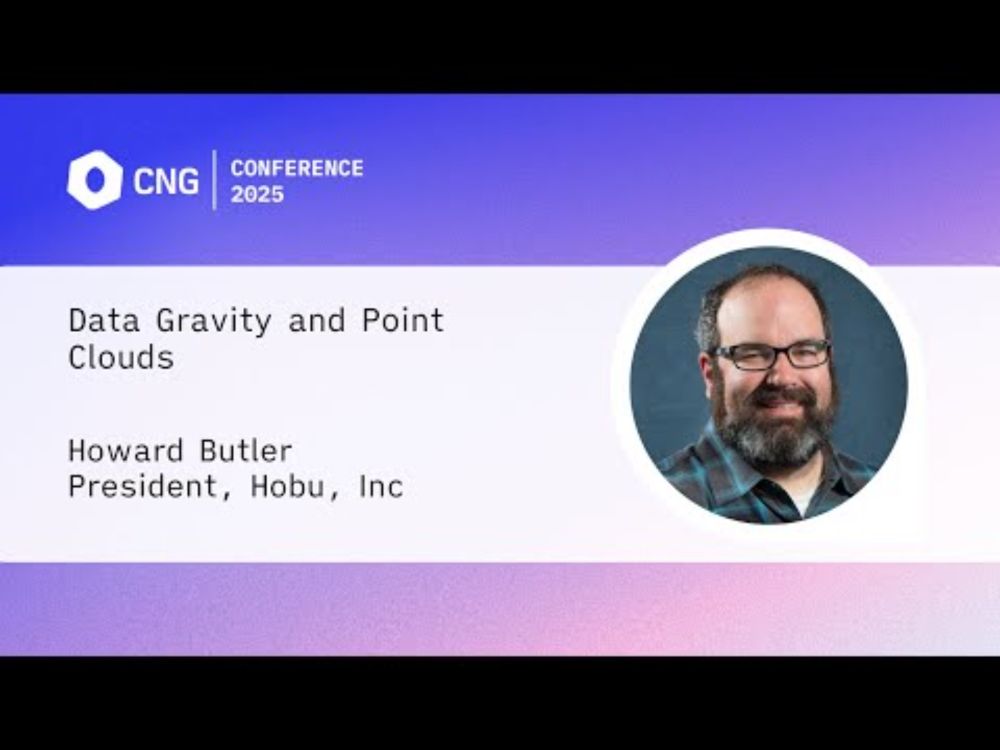 CNG CONFERENCE 2025

Data Gravity and Point Clouds

Howard Butler
President, Hobu, Inc